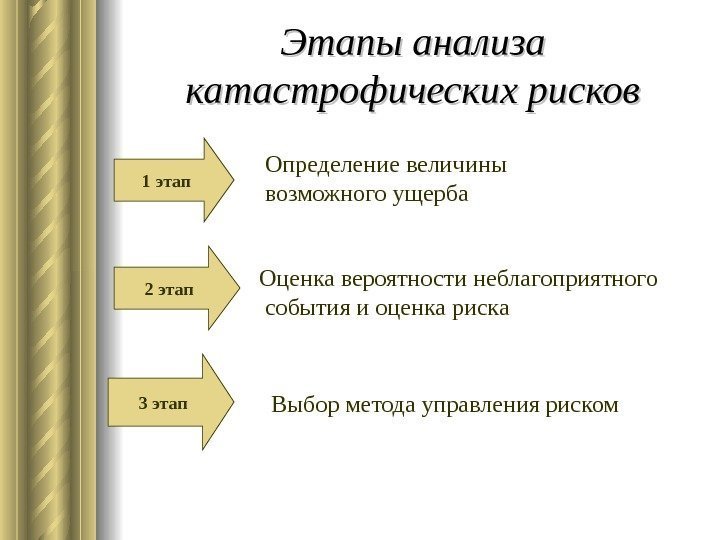 Этапы анализа катастрофических рисков

1 этап

Определение величины возможного ущерба

2 этап

Оценка вероятности неблагоприятного события и оценка риска

3 этап

Выбор метода управления риском